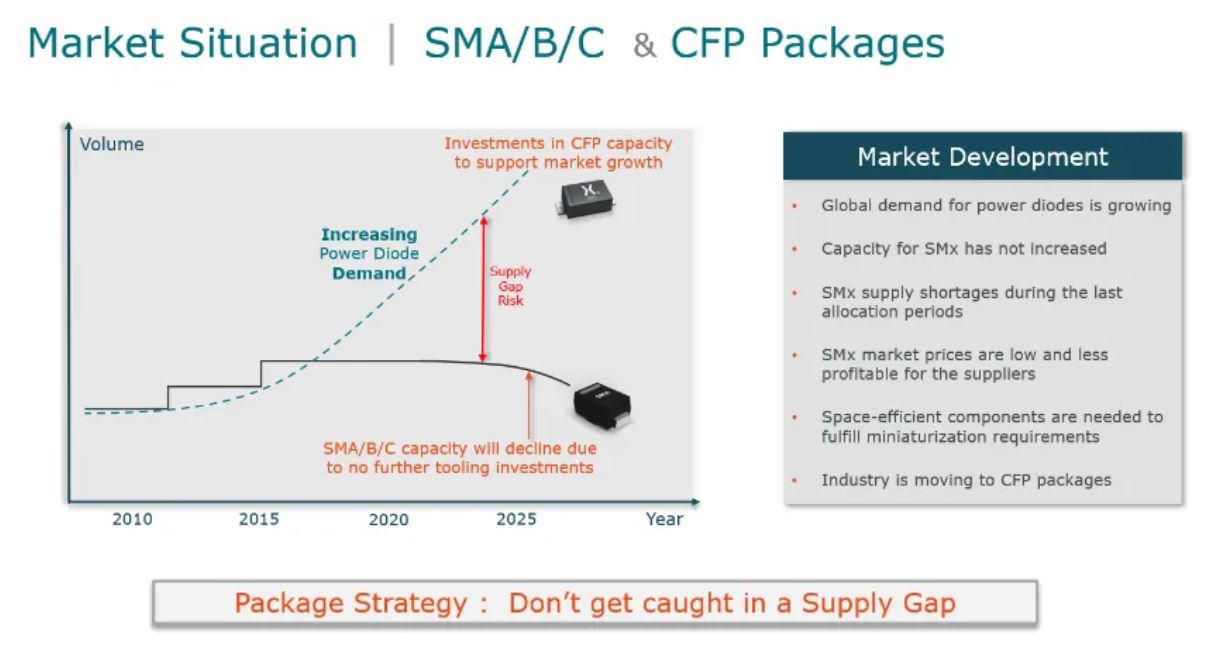 Market Situation | SMA/B/C & CFP Packages

Volume

Investments in CFP capacity to support market growth

Increasing Power Diode Demand

Supply Gap Risk

SMA/B/C capacity will decline due to no further tooling investments

2010 2015 2020 2025 Year

Market Development

• Global demand for power diodes is growing

• Capacity for SMx has not increased

• SMx supply shortages during the last allocation periods

• SMx market prices are low and less profitable for the suppliers

• Space-efficient components are needed to fulfill miniaturization requirements

• Industry is moving to CFP packages

Package Strategy : Don't get caught in a Supply Gap